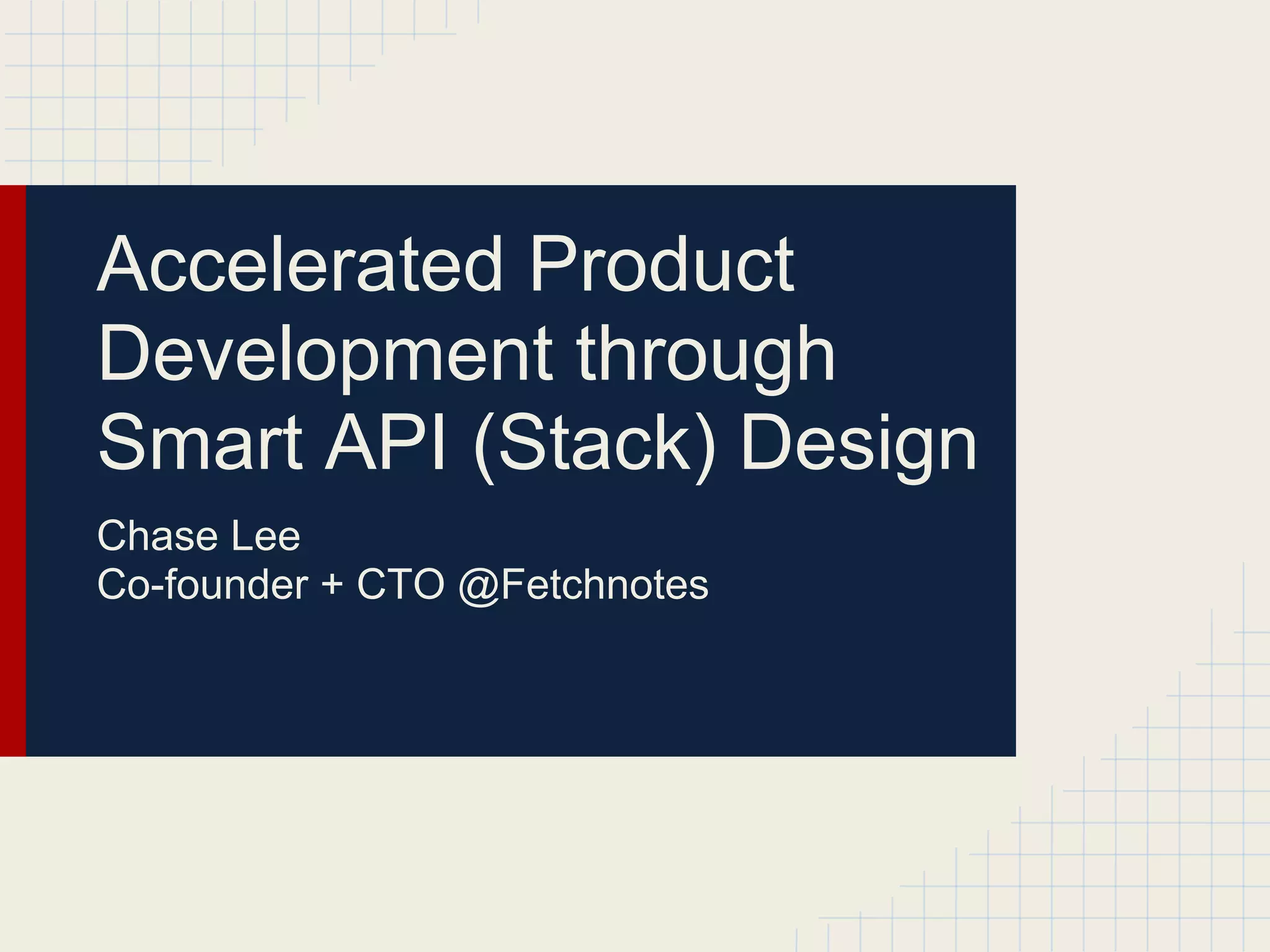 Accelerated Product Development through Smart API (Stack) Design

Chase Lee
Co-founder + CTO @Fetchnotes